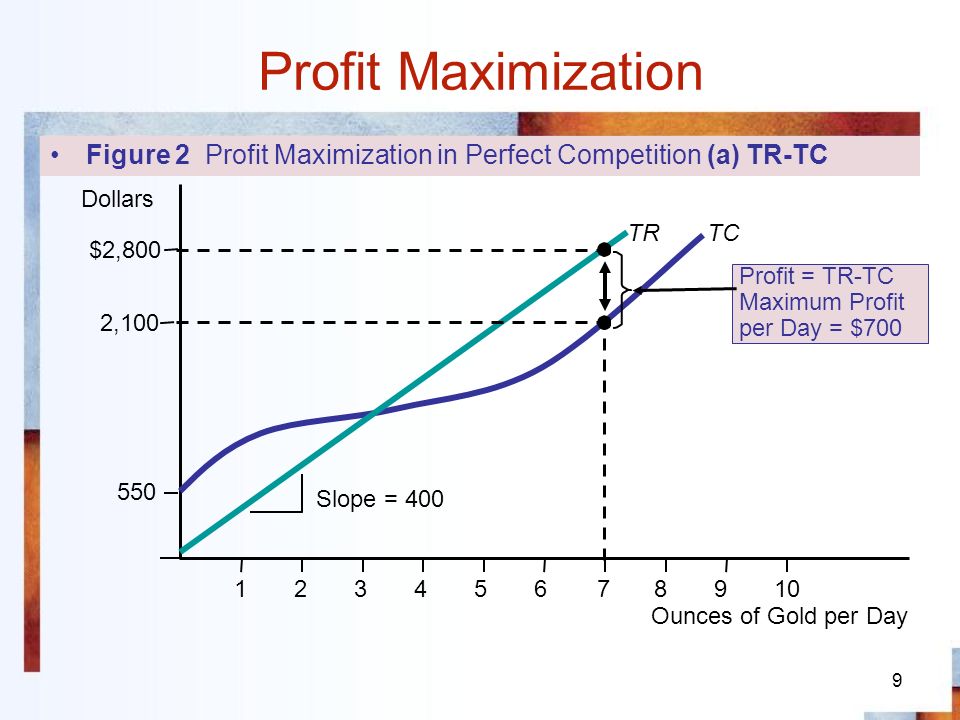 Profit Maximization

• Figure 2 Profit Maximization in Perfect Competition (a) TR-TC

Dollars

$2,800

2,100

550

TR

TC

Profit = TR-TC
Maximum Profit per Day = $700

Slope = 400

1 2 3 4 5 6 7 8 9 10

Ounces of Gold per Day

9